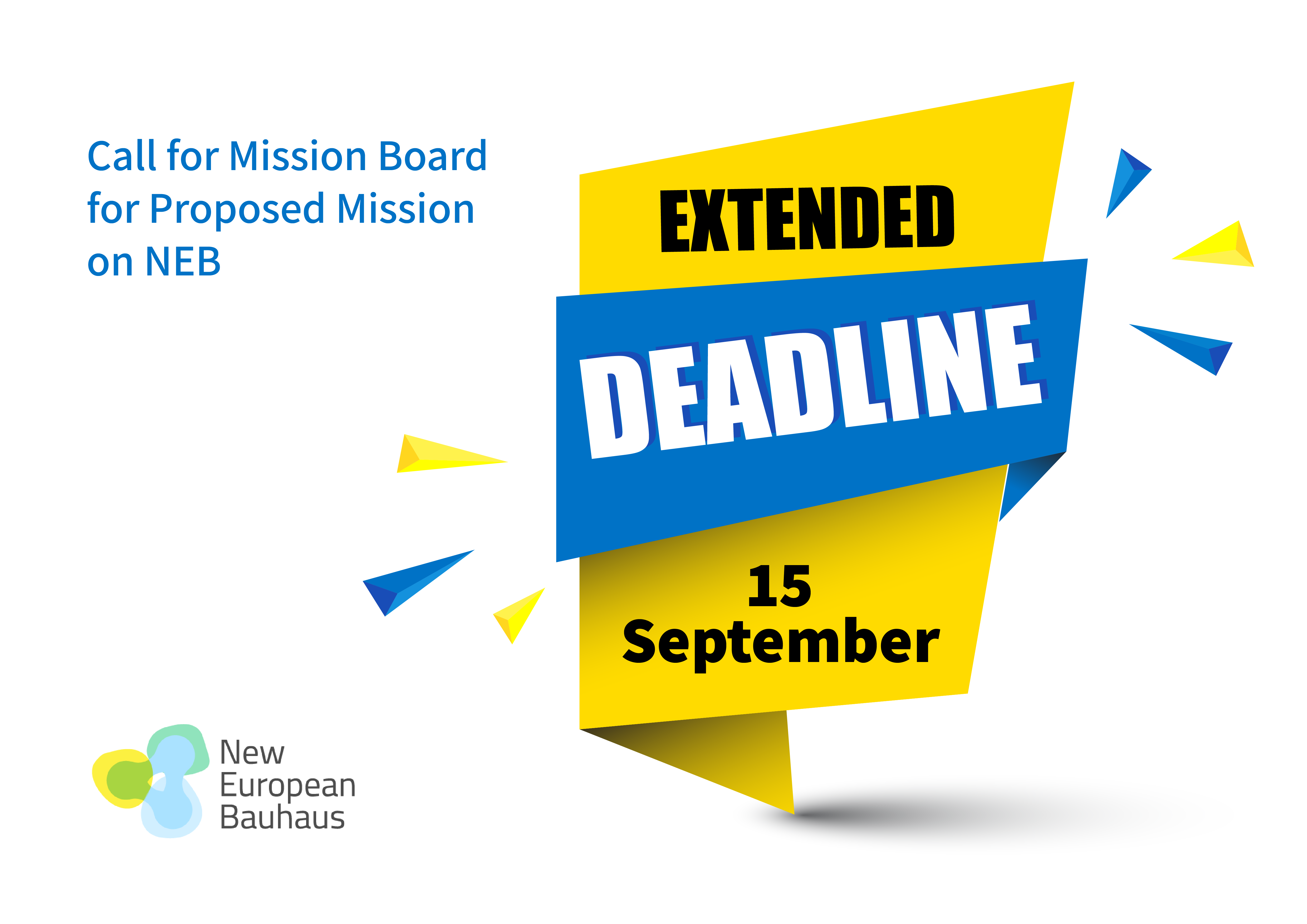 Call for Mission Board for Proposed Mission on NEB

EXTENDED

DEADLINE

15
September

New
European
Bauhaus